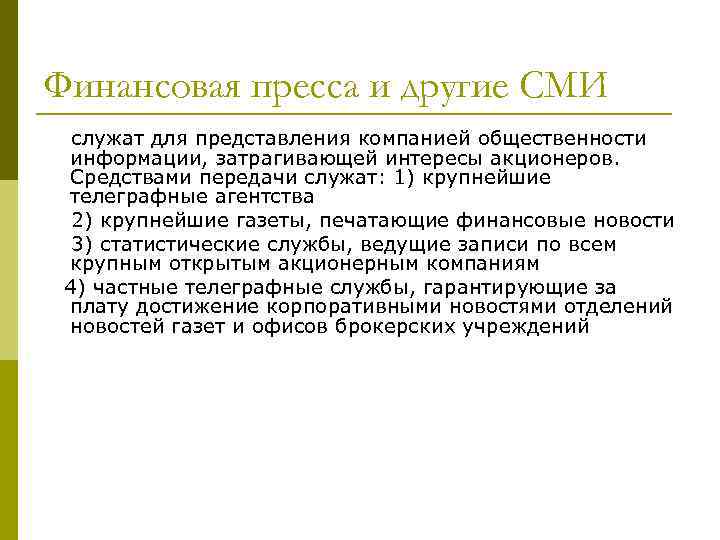 Финансовая пресса и другие СМИ

служат для представления компанией общественности информации, затрагивающей интересы акционеров. Средствами передачи служат: 1) крупнейшие телеграфные агентства

2) крупнейшие газеты, печатающие финансовые новости

3) статистические службы, ведущие записи по всем крупным открытым акционерным компаниям

4) частные телеграфные службы, гарантирующие за плату достижение корпоративными новостями отделений новостей газет и офисов брокерских учреждений